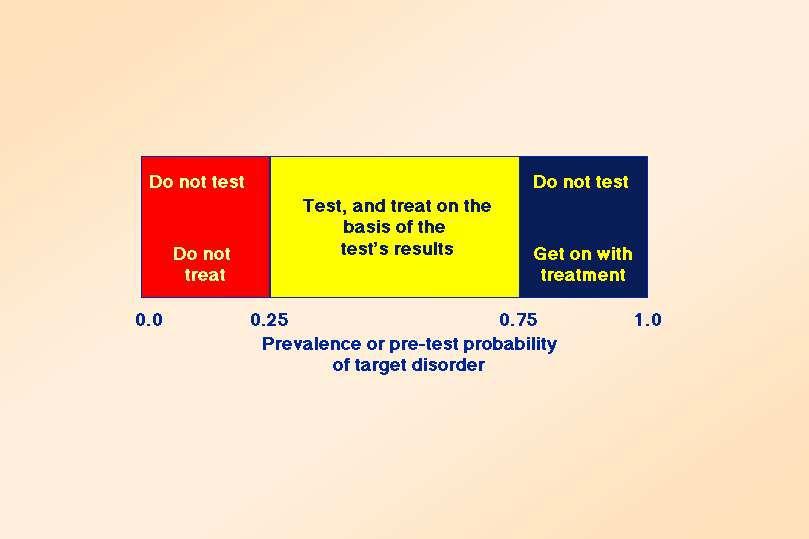 Do not test

Do not treat

Test, and treat on the basis of the test's results

Do not test

Get on with treatment

0.0 0.25 0.75 1.0

Prevalence or pre-test probability of target disorder